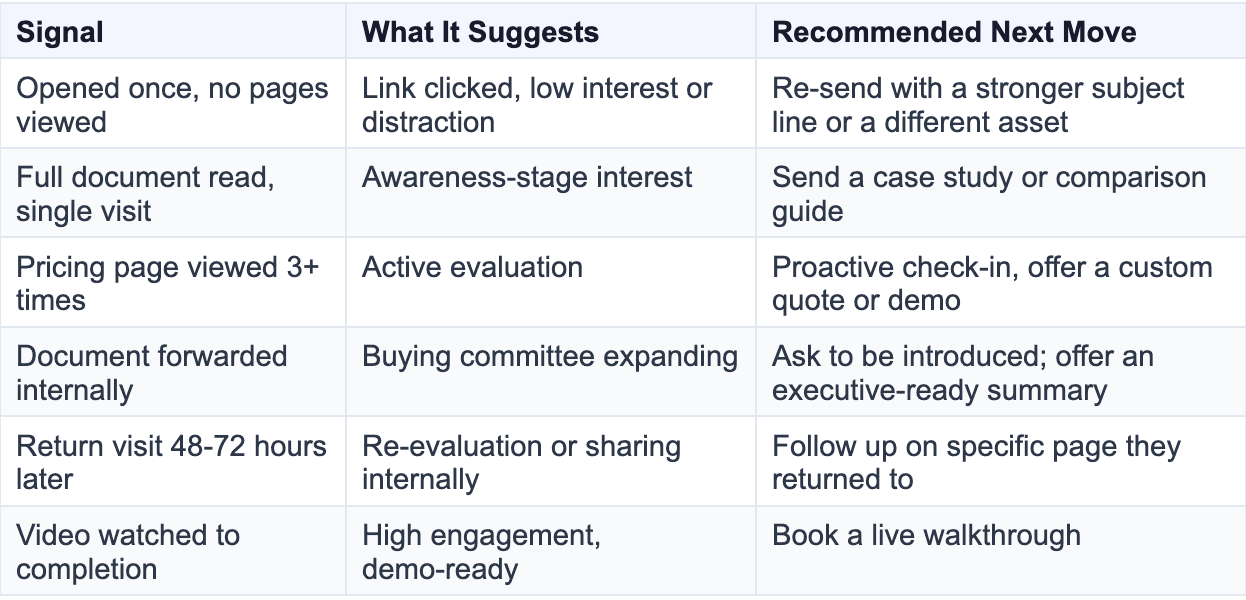 | Signal | What It Suggests | Recommended Next Move |
|---|---|---|
| Opened once, no pages viewed | Link clicked, low interest or distraction | Re-send with a stronger subject line or a different asset |
| Full document read, single visit | Awareness-stage interest | Send a case study or comparison guide |
| Pricing page viewed 3+ times | Active evaluation | Proactive check-in, offer a custom quote or demo |
| Document forwarded internally | Buying committee expanding | Ask to be introduced; offer an executive-ready summary |
| Return visit 48-72 hours later | Re-evaluation or sharing internally | Follow up on specific page they returned to |
| Video watched to completion | High engagement, demo-ready | Book a live walkthrough |